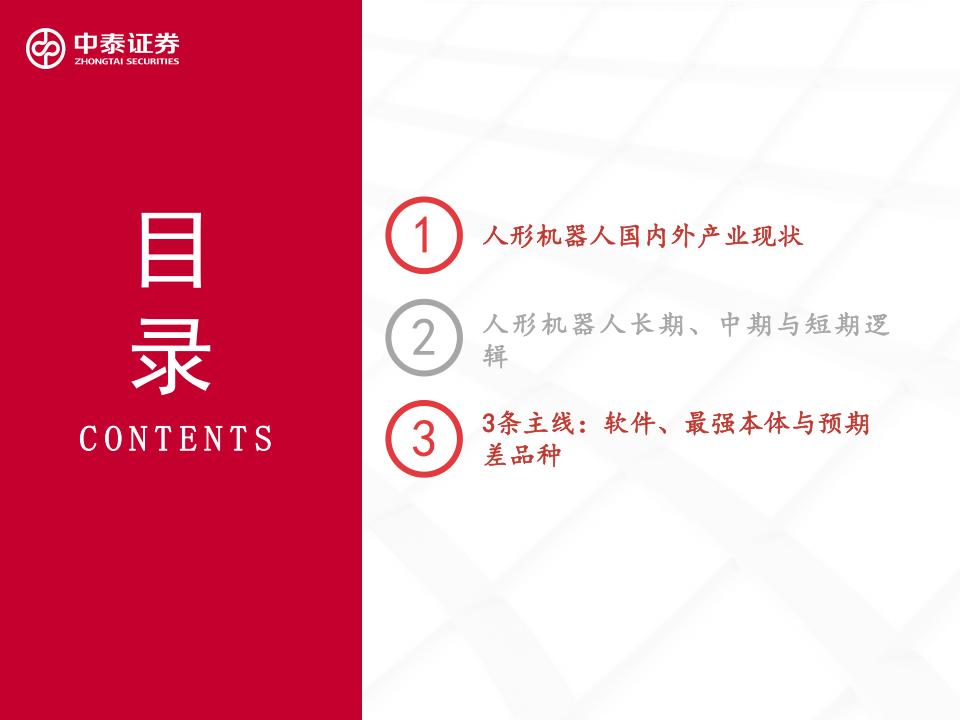 中泰证券
ZHONGTAI SECURITIES

目录
CONTENTS

1 人形机器人国内外产业现状

2 人形机器人长期、中期与短期逻辑

3 3条主线：软件、最强本体与预期差品种